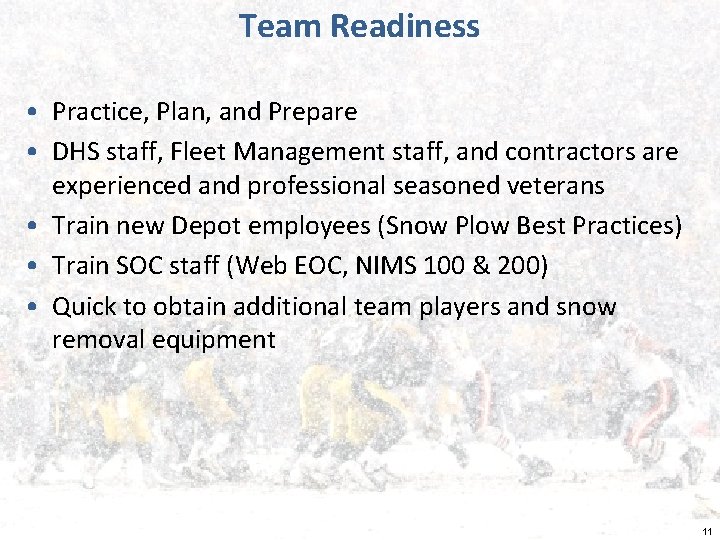 Team Readiness

• Practice, Plan, and Prepare
• DHS staff, Fleet Management staff, and contractors are experienced and professional seasoned veterans
• Train new Depot employees (Snow Plow Best Practices)
• Train SOC staff (Web EOC, NIMS 100 & 200)
• Quick to obtain additional team players and snow removal equipment

11